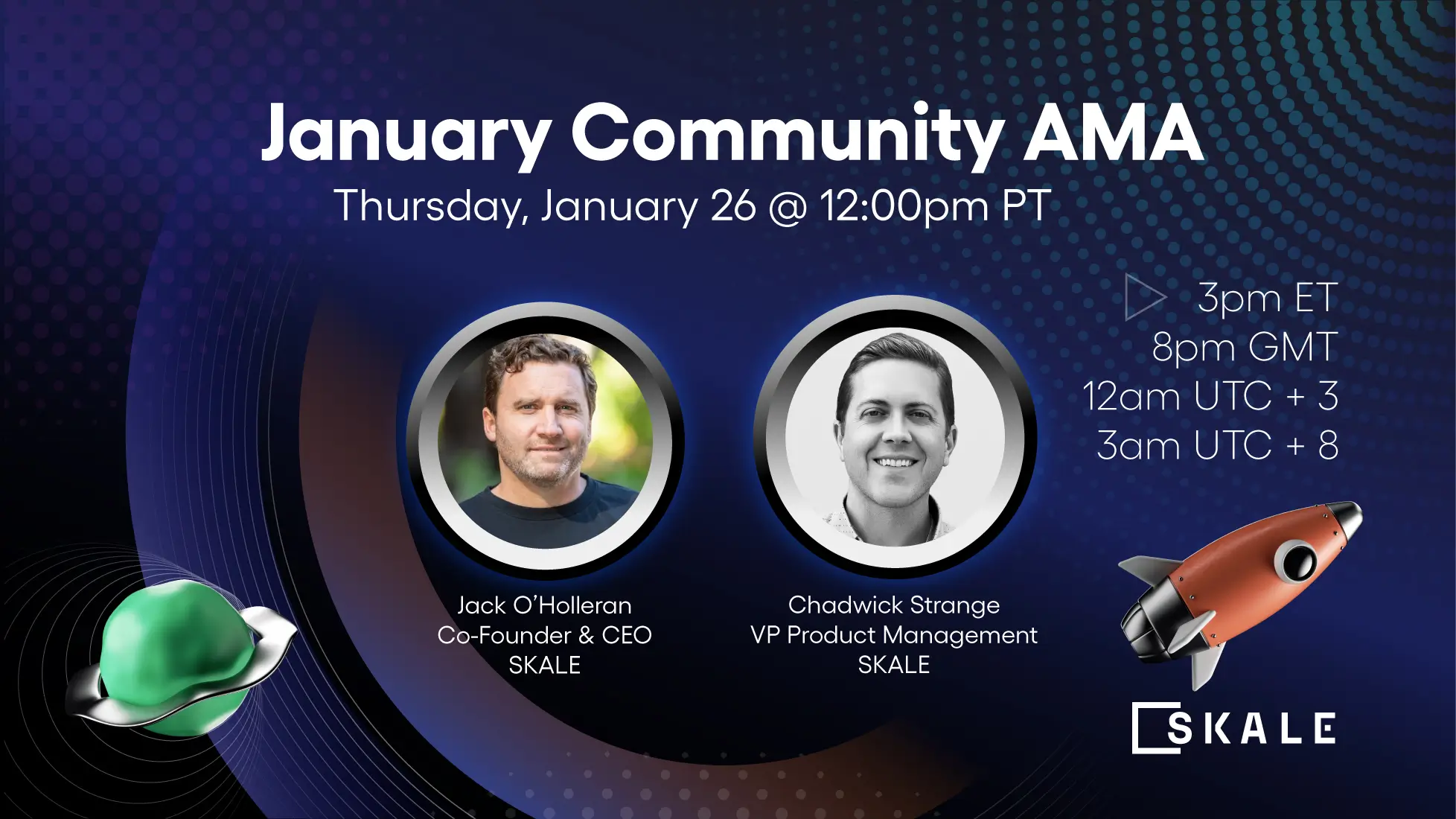 January Community AMA
Thursday, January 26 @ 12:00pm PT

3pm ET
8pm GMT
12am UTC + 3
3am UTC + 8

Jack O'Holleran
Co-Founder & CEO
SKALE

Chadwick Strange
VP Product Management
SKALE

SKALE